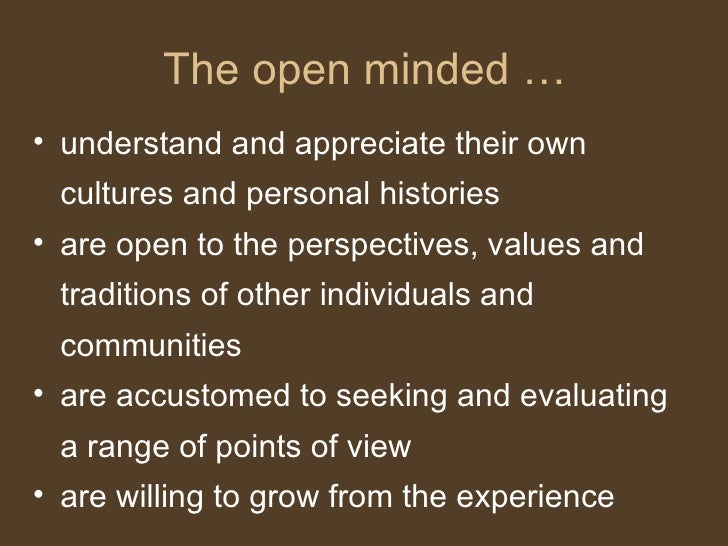 The open minded …

• understand and appreciate their own cultures and personal histories
• are open to the perspectives, values and traditions of other individuals and communities
• are accustomed to seeking and evaluating a range of points of view
• are willing to grow from the experience